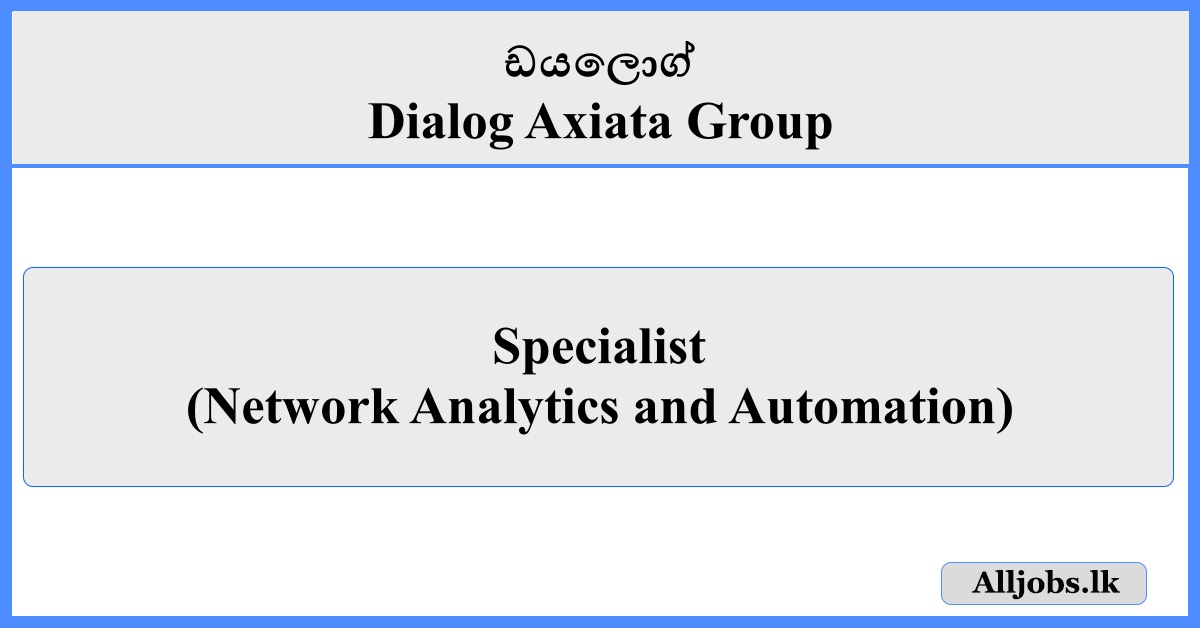 ඩයලොග්
Dialog Axiata Group

Specialist
(Network Analytics and Automation)

Alljobs.lk